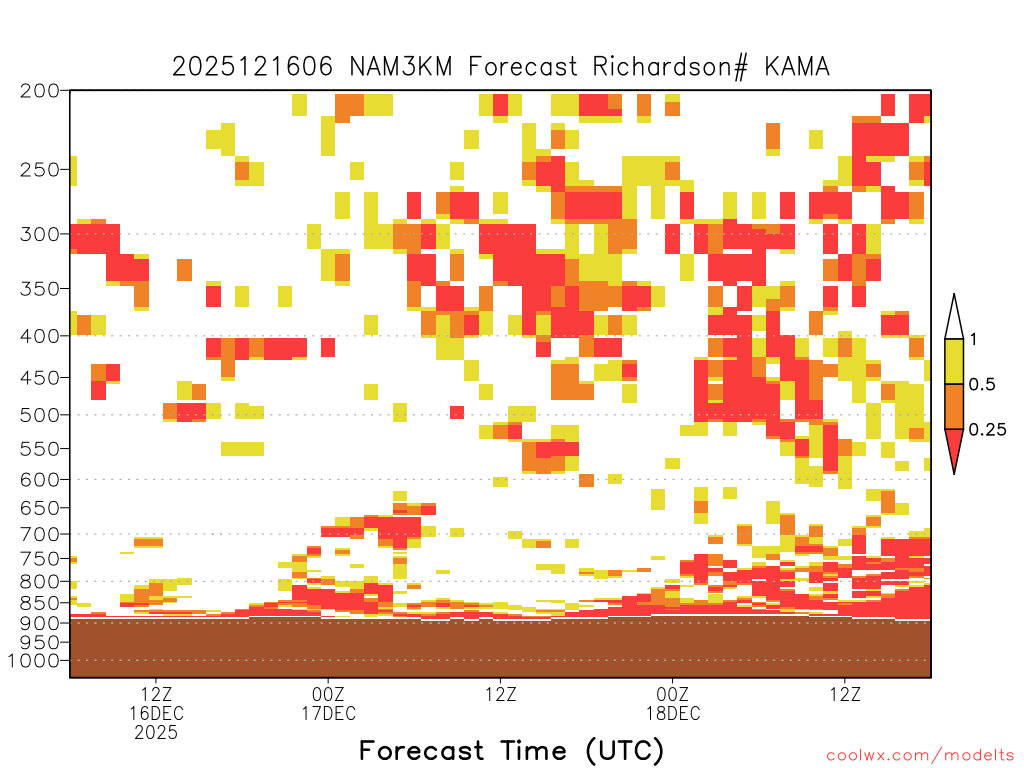 2025121606 NAM3KM Forecast Richardson# KAMA

200
250
300
350
400
450
500
550
600
650
700
750
800
850
900
950
1000

1
0.5
0.25

12Z
16DEC
2025
00Z
17DEC
12Z
00Z
18DEC
12Z

Forecast Time (UTC)

coolwx.com/modelts